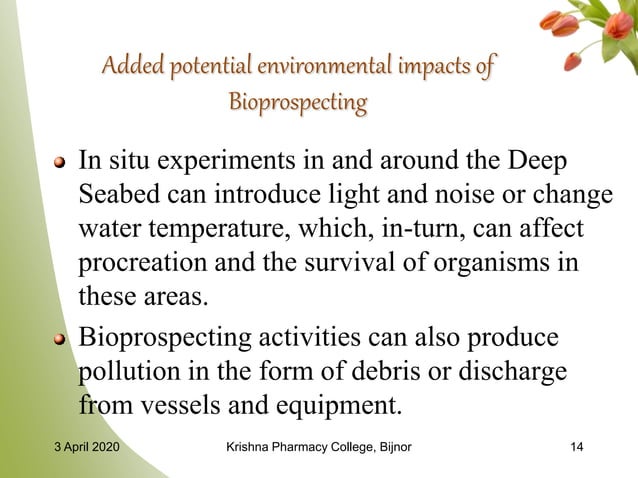 Added potential environmental impacts of Bioprospecting

In situ experiments in and around the Deep Seabed can introduce light and noise or change water temperature, which, in-turn, can affect procreation and the survival of organisms in these areas.

Bioprospecting activities can also produce pollution in the form of debris or discharge from vessels and equipment.

3 April 2020 Krishna Pharmacy College, Bijnor 14